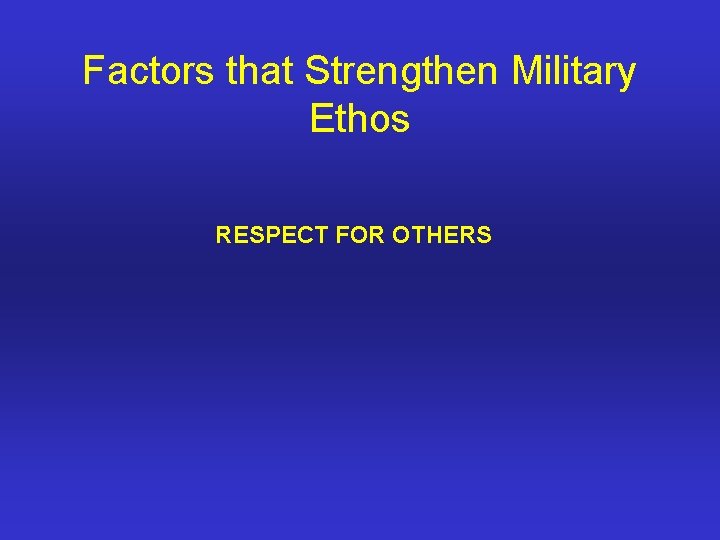 Factors that Strengthen Military Ethos

RESPECT FOR OTHERS